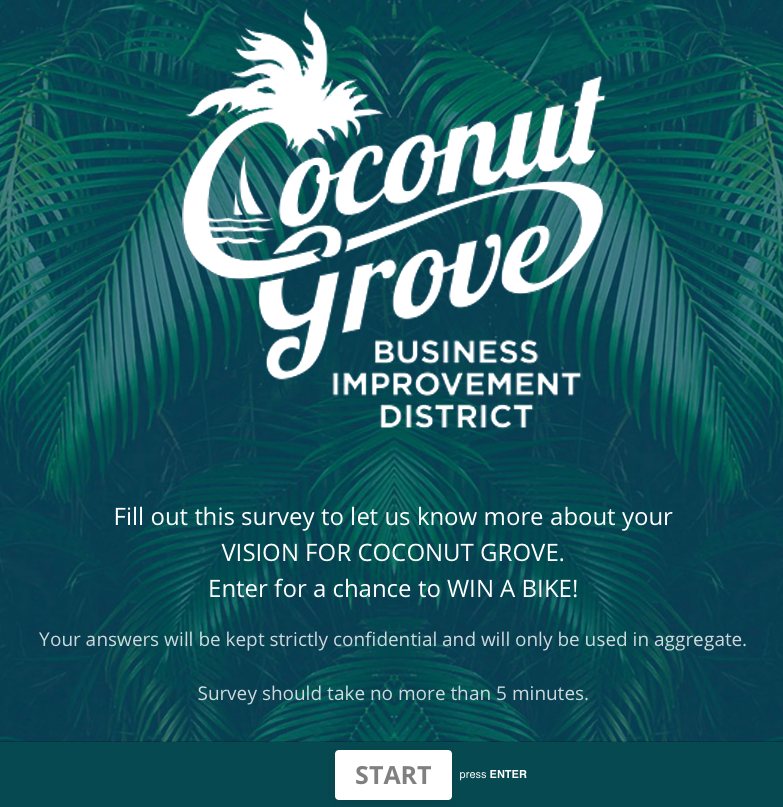 Coconut Grove
BUSINESS IMPROVEMENT DISTRICT

Fill out this survey to let us know more about your VISION FOR COCONUT GROVE.
Enter for a chance to WIN A BIKE!

Your answers will be kept strictly confidential and will only be used in aggregate.

Survey should take no more than 5 minutes.

START press ENTER